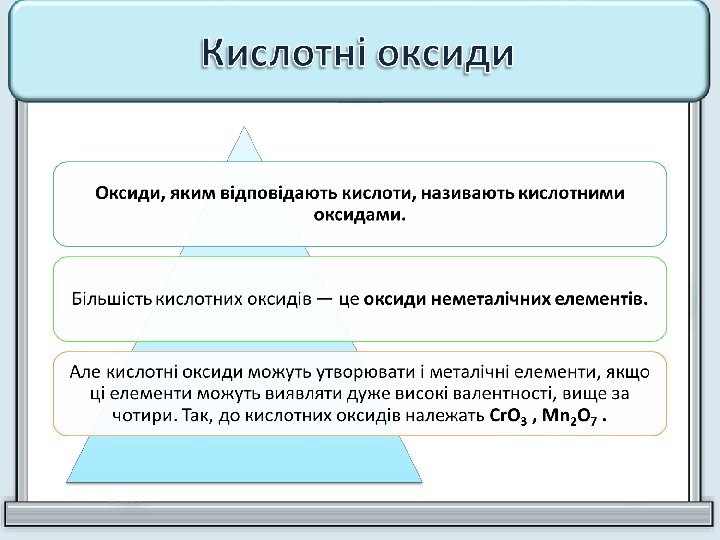 Кислотні оксиди

Оксиди, яким відповідають кислоти, називають кислотними оксидами.

Більшість кислотних оксидів — це оксиди неметалічних елементів.

Але кислотні оксиди можуть утворювати і металічні елементи, якщо ці елементи можуть виявляти дуже високі валентності, вище за чотири. Так, до кислотних оксидів належать $CrO_3$ , $Mn_2O_7$ .